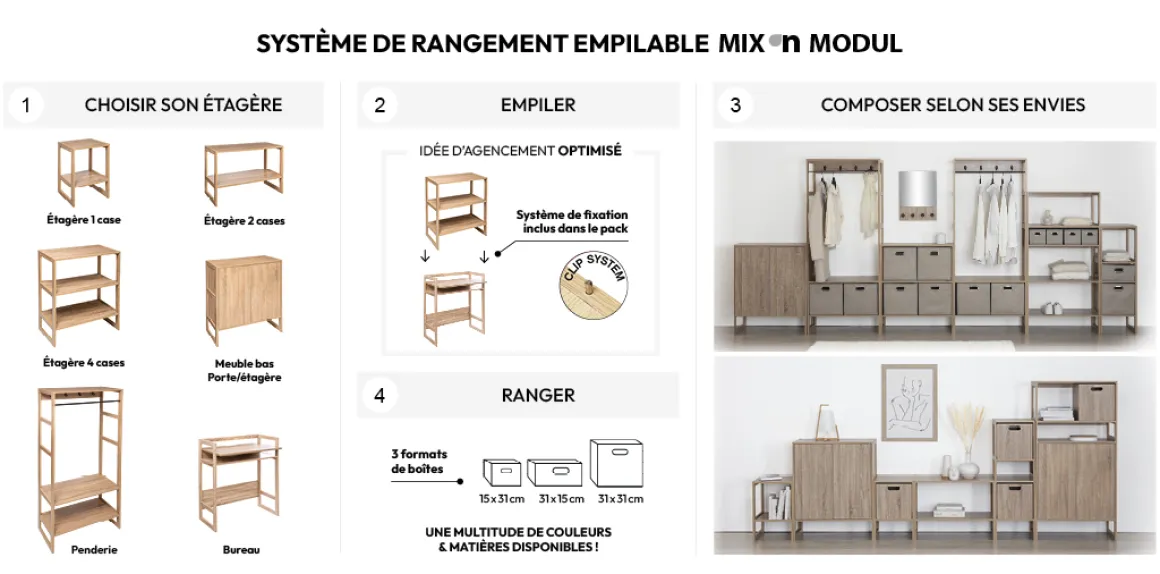 SYSTÈME DE RANGEMENT EMPILABLE MIX n MODUL

1 CHOISIR SON ÉTAGÈRE

Étagère 1 case

Étagère 2 cases

Étagère 4 cases

Meuble bas Porte/étagère

Penderie

Bureau

2 EMPILER

IDÉE D'AGENCEMENT OPTIMISÉ

Système de fixation inclus dans le pack

CLIP SYSTEM

4 RANGER

3 formats de boîtes

15 x 31 cm

31 x 15 cm

31 x 31 cm

UNE MULTITUDE DE COULEURS & MATIÈRES DISPONIBLES !

3 COMPOSER SELON SES ENVIES